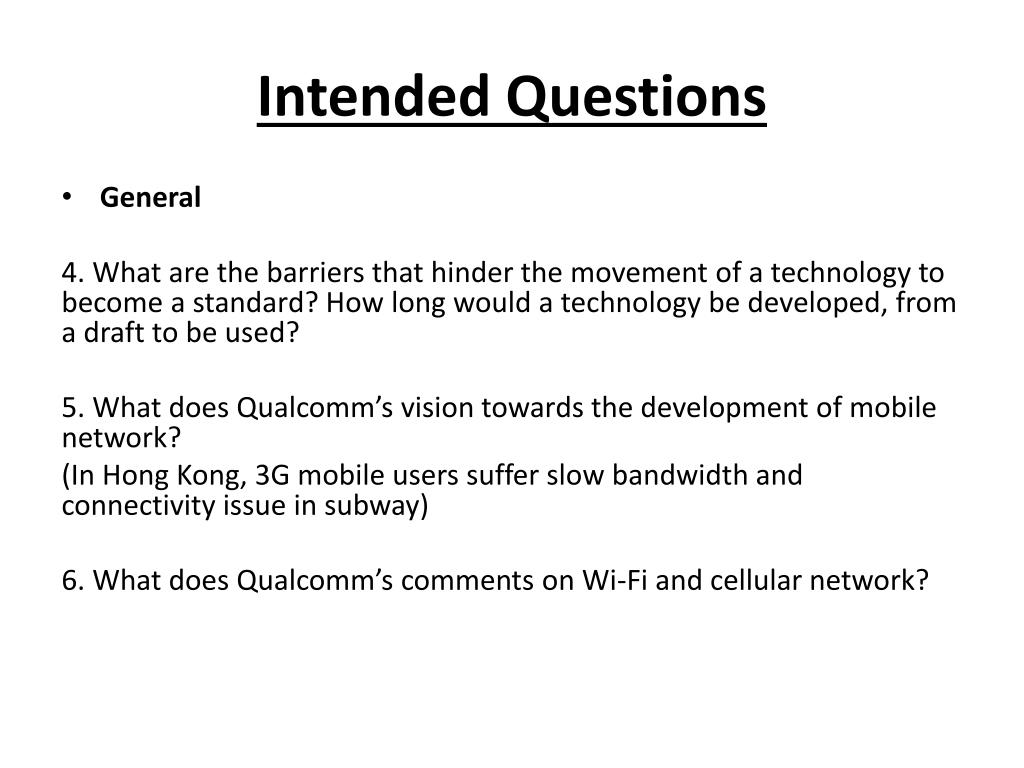 Intended Questions

• General

4. What are the barriers that hinder the movement of a technology to become a standard? How long would a technology be developed, from a draft to be used?

5. What does Qualcomm's vision towards the development of mobile network?

(In Hong Kong, 3G mobile users suffer slow bandwidth and connectivity issue in subway)

6. What does Qualcomm's comments on Wi-Fi and cellular network?